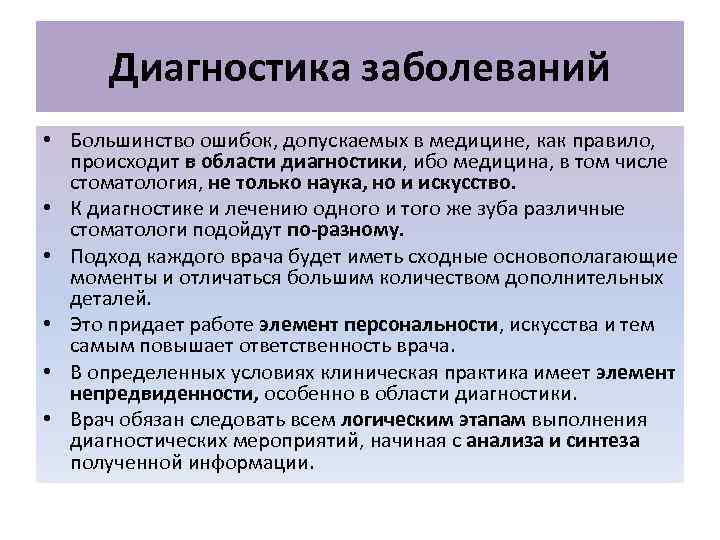 Диагностика заболеваний

• Большинство ошибок, допускаемых в медицине, как правило, происходит в области диагностики, ибо медицина, в том числе стоматология, не только наука, но и искусство.
• К диагностике и лечению одного и того же зуба различные стоматологи подойдут по-разному.
• Подход каждого врача будет иметь сходные основополагающие моменты и отличаться большим количеством дополнительных деталей.
• Это придает работе элемент персональности, искусства и тем самым повышает ответственность врача.
• В определенных условиях клиническая практика имеет элемент непредвиденности, особенно в области диагностики.
• Врач обязан следовать всем логическим этапам выполнения диагностических мероприятий, начиная с анализа и синтеза полученной информации.